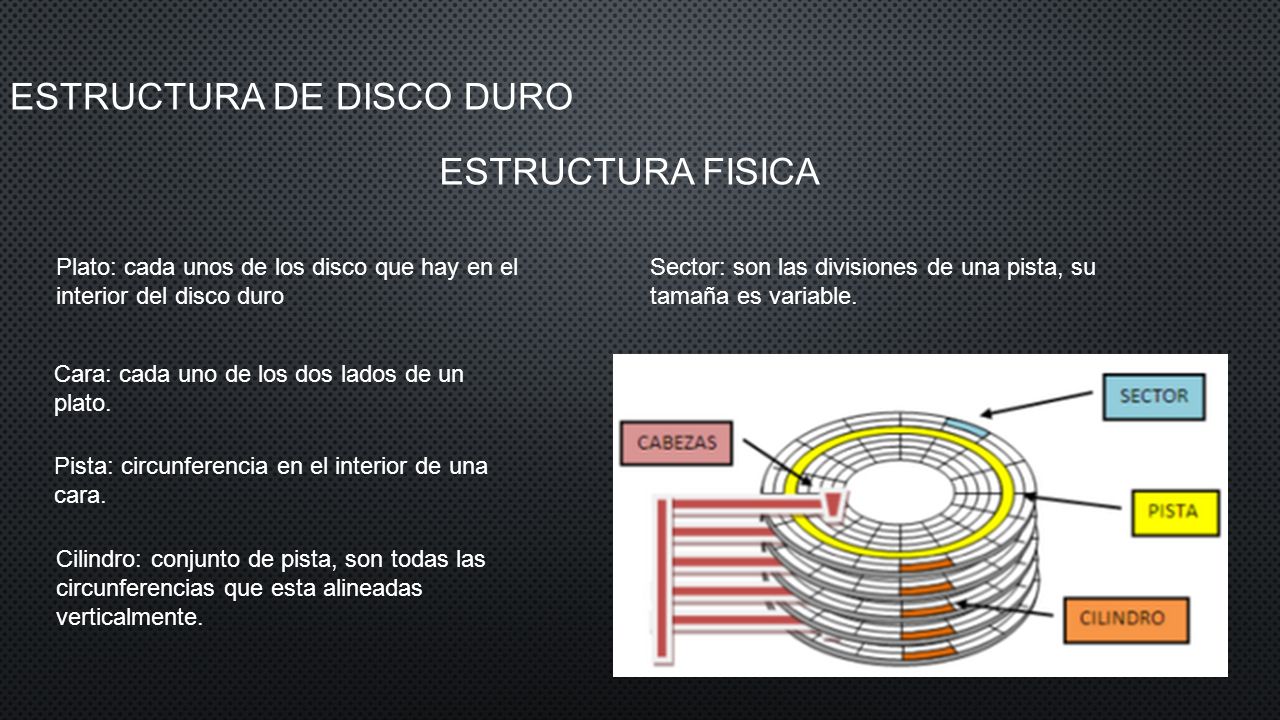 ESTRUCTURA DE DISCO DURO

ESTRUCTURA FISICA

Plato: cada unos de los disco que hay en el interior del disco duro

Cara: cada uno de los dos lados de un plato.

Pista: circunferencia en el interior de una cara.

Cilindro: conjunto de pista, son todas las circunferencias que esta alineadas verticalmente.

Sector: son las divisiones de una pista, su tamaña es variable.

SECTOR

CABEZAS

PISTA

CILINDRO